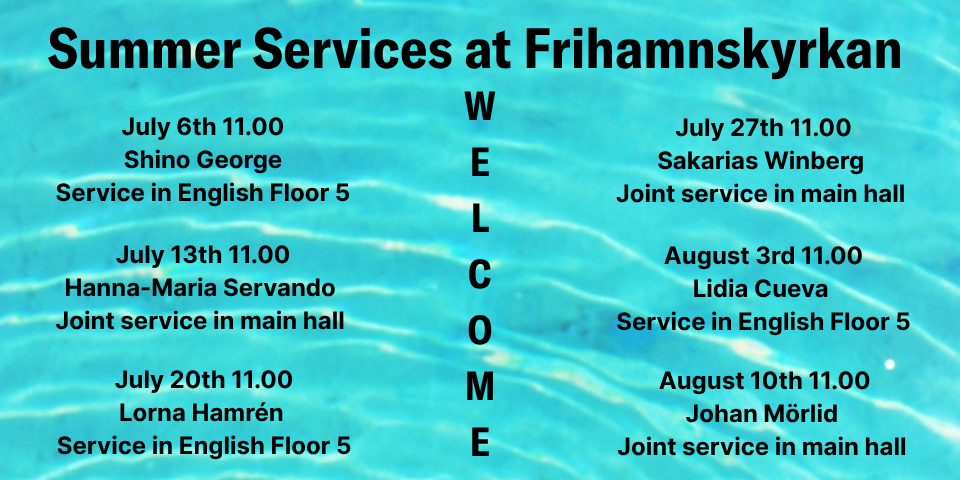 Summer Services at Frihamnskyrkan

July 6th 11.00
Shino George
Service in English Floor 5

July 13th 11.00
Hanna-Maria Servando
Joint service in main hall

July 20th 11.00
Lorna Hamrén
Service in English Floor 5

W
E
L
C
O
M
E

July 27th 11.00
Sakarias Winberg
Joint service in main hall

August 3rd 11.00
Lidia Cueva
Service in English Floor 5

August 10th 11.00
Johan Mörlid
Joint service in main hall